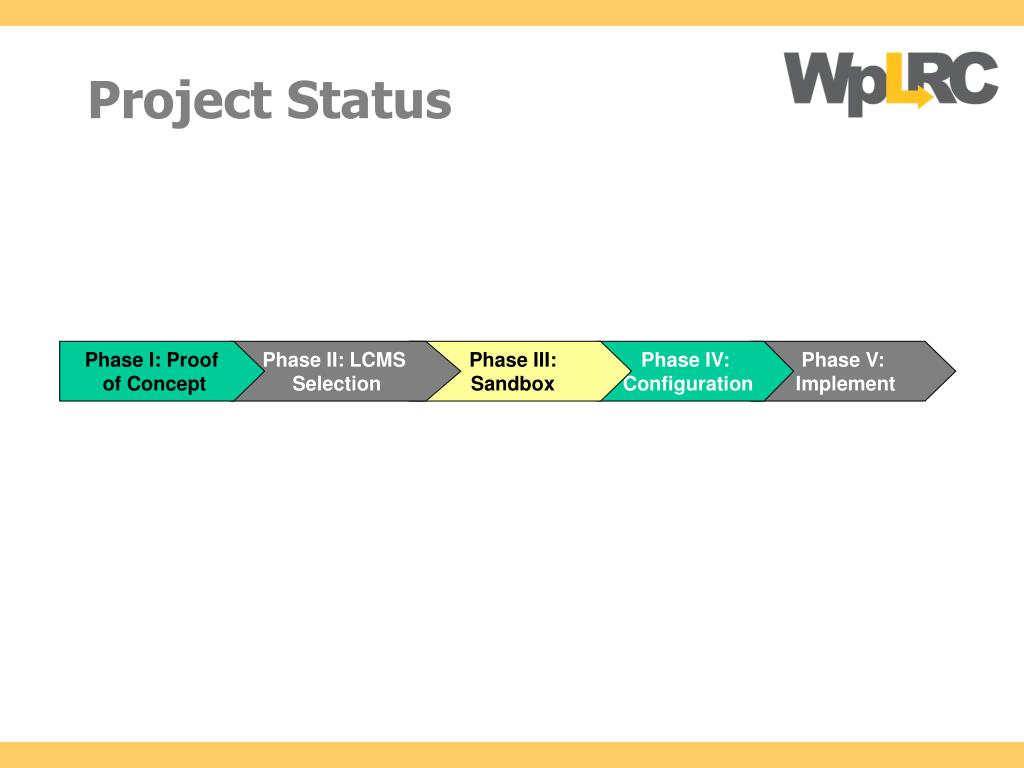 Project Status

WpLRC

Phase I: Proof of Concept

Phase II: LCMS Selection

Phase III: Sandbox

Phase IV: Configuration

Phase V: Implement